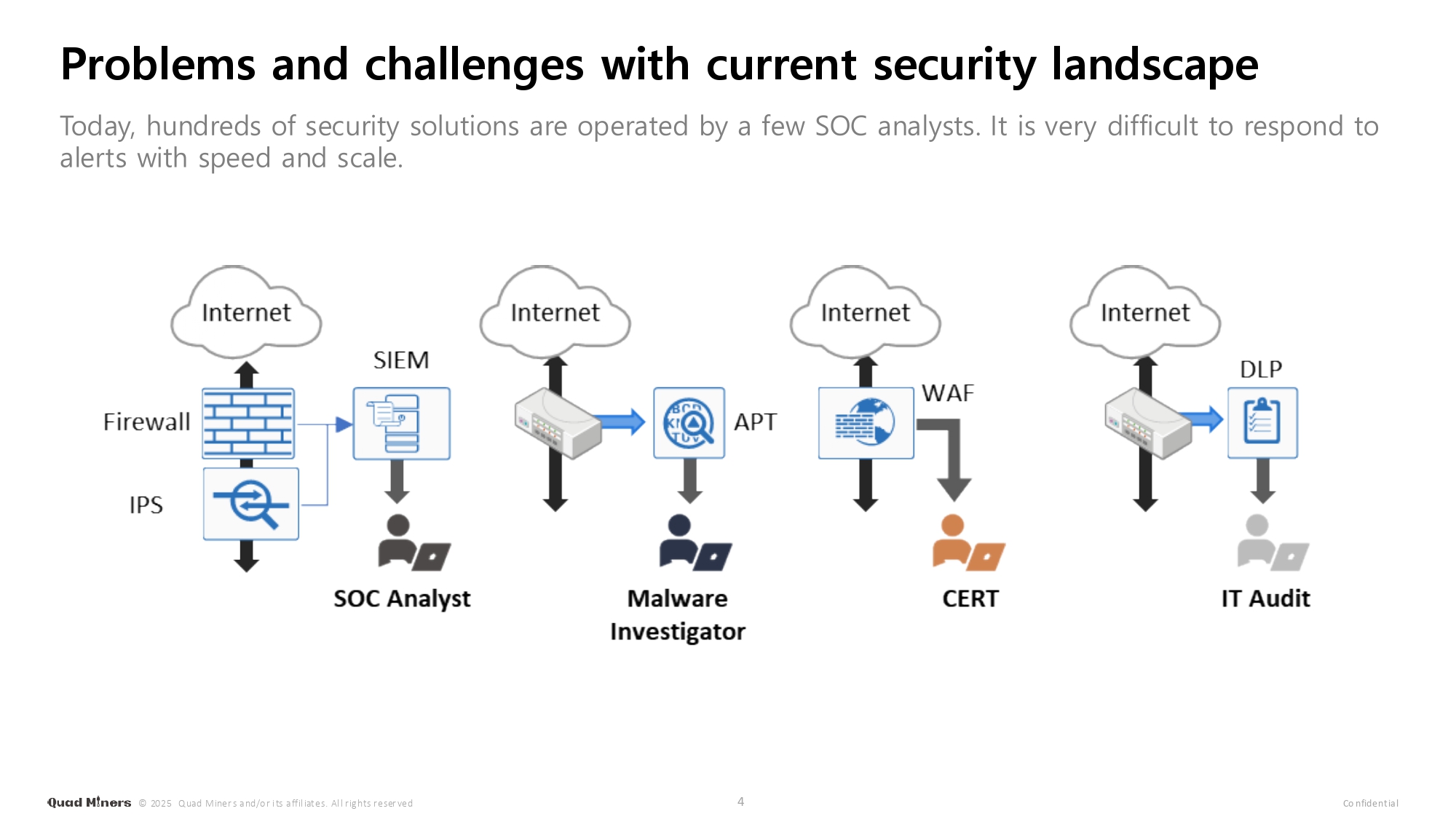 Problems and challenges with current security landscape

Today, hundreds of security solutions are operated by a few SOC analysts. It is very difficult to respond to alerts with speed and scale.

Internet

SIEM

Firewall

IPS

SOC Analyst

Internet

APT

Malware Investigator

Internet

WAF

CERT

Internet

DLP

IT Audit

Quad Miners © 2025 Quad Miners and/or its affiliates. All rights reserved

4

Confidential